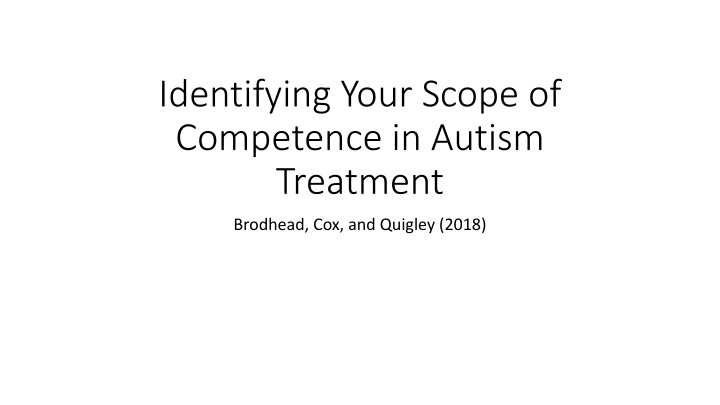 Identifying Your Scope of Competence in Autism Treatment

Brodhead, Cox, and Quigley (2018)